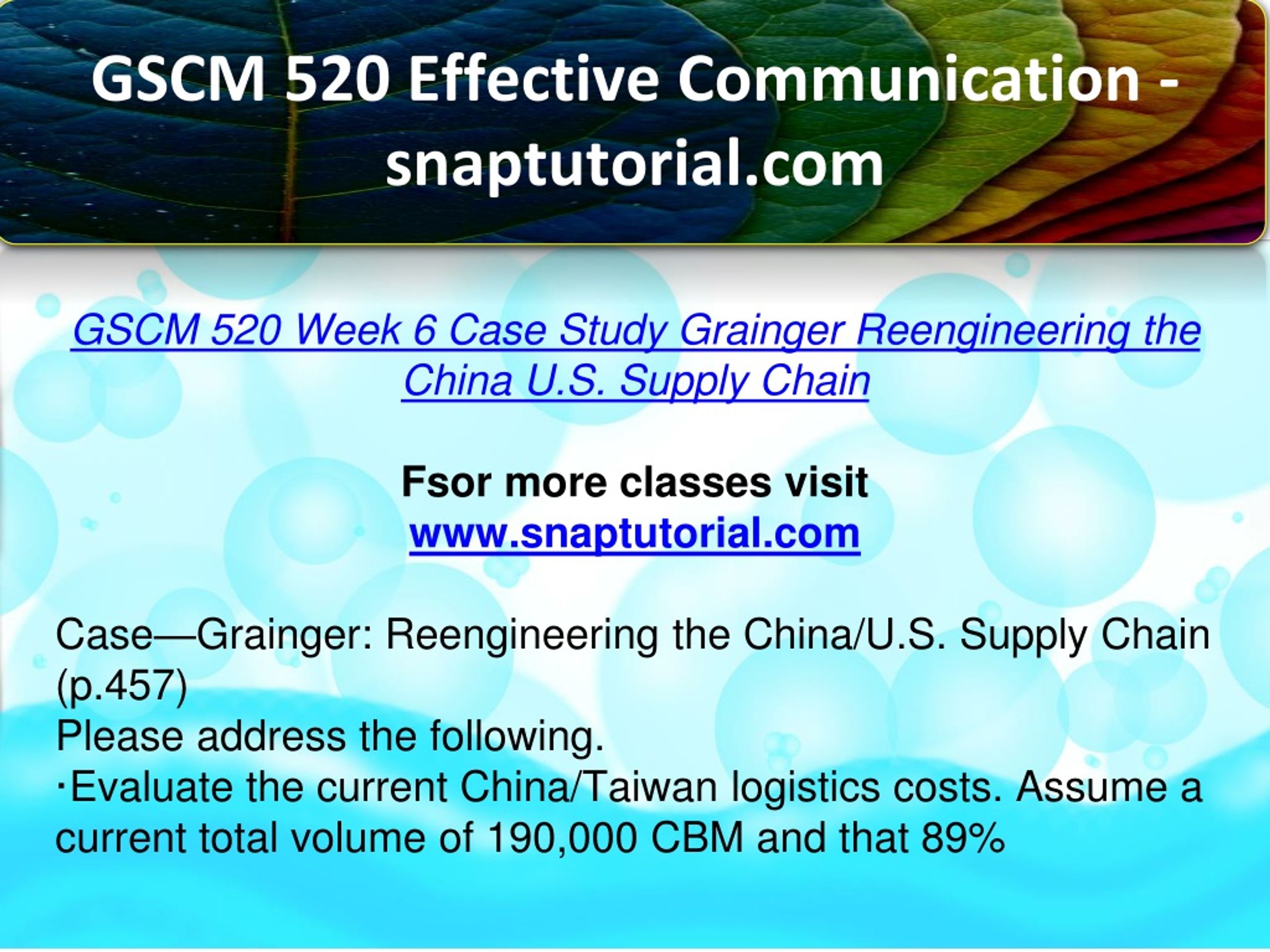 GSCM 520 Effective Communication - snaptutorial.com

GSCM 520 Week 6 Case Study Grainger Reengineering the China U.S. Supply Chain

Fsor more classes visit
www.snaptutorial.com

Case—Grainger: Reengineering the China/U.S. Supply Chain (p.457)
Please address the following.
·Evaluate the current China/Taiwan logistics costs. Assume a current total volume of 190,000 CBM and that 89%